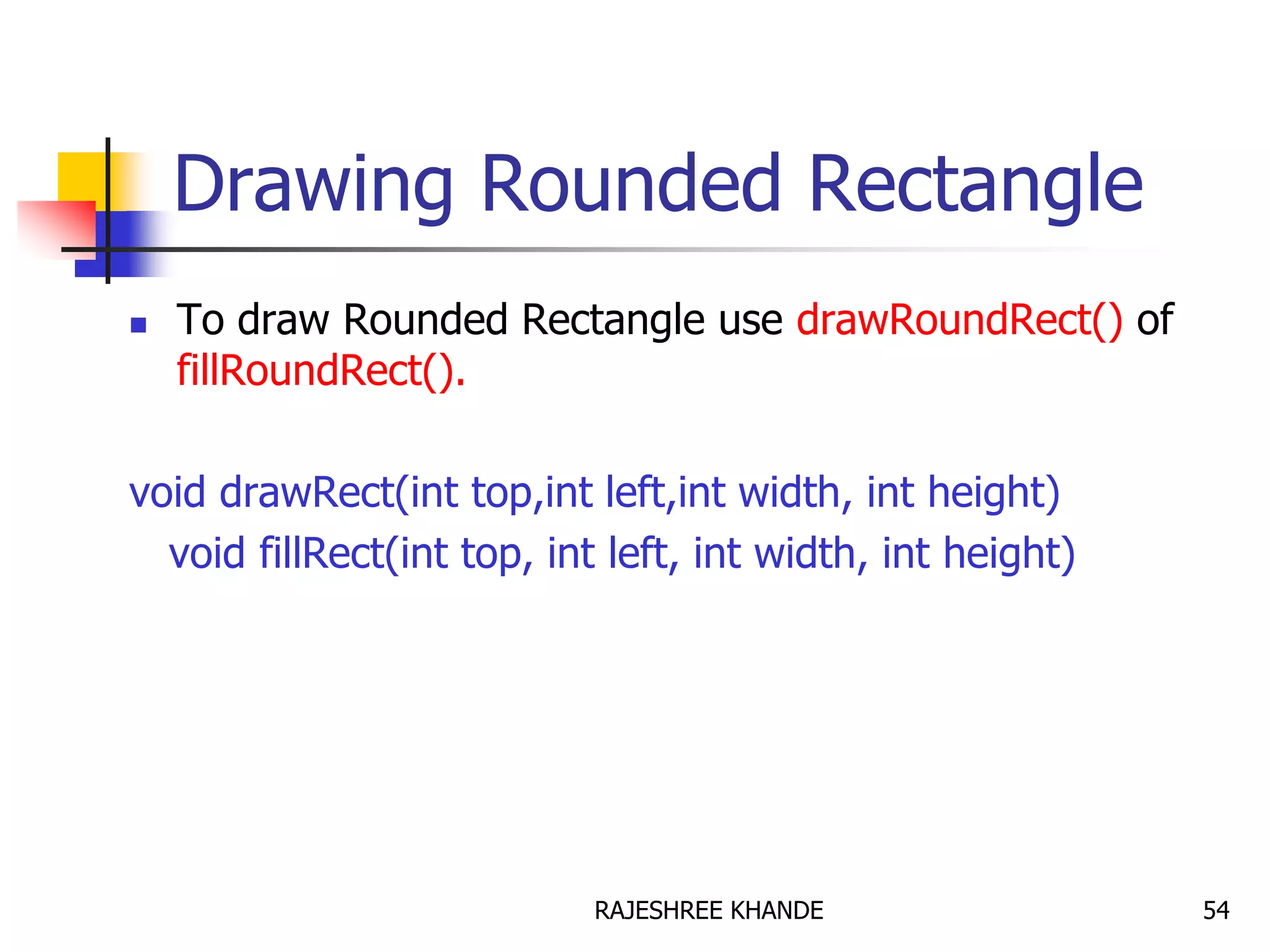 Drawing Rounded Rectangle

To draw Rounded Rectangle use drawRoundRect() of fillRoundRect().

void drawRect(int top,int left,int width, int height)
void fillRect(int top, int left, int width, int height)

RAJESHREE KHANDE

54